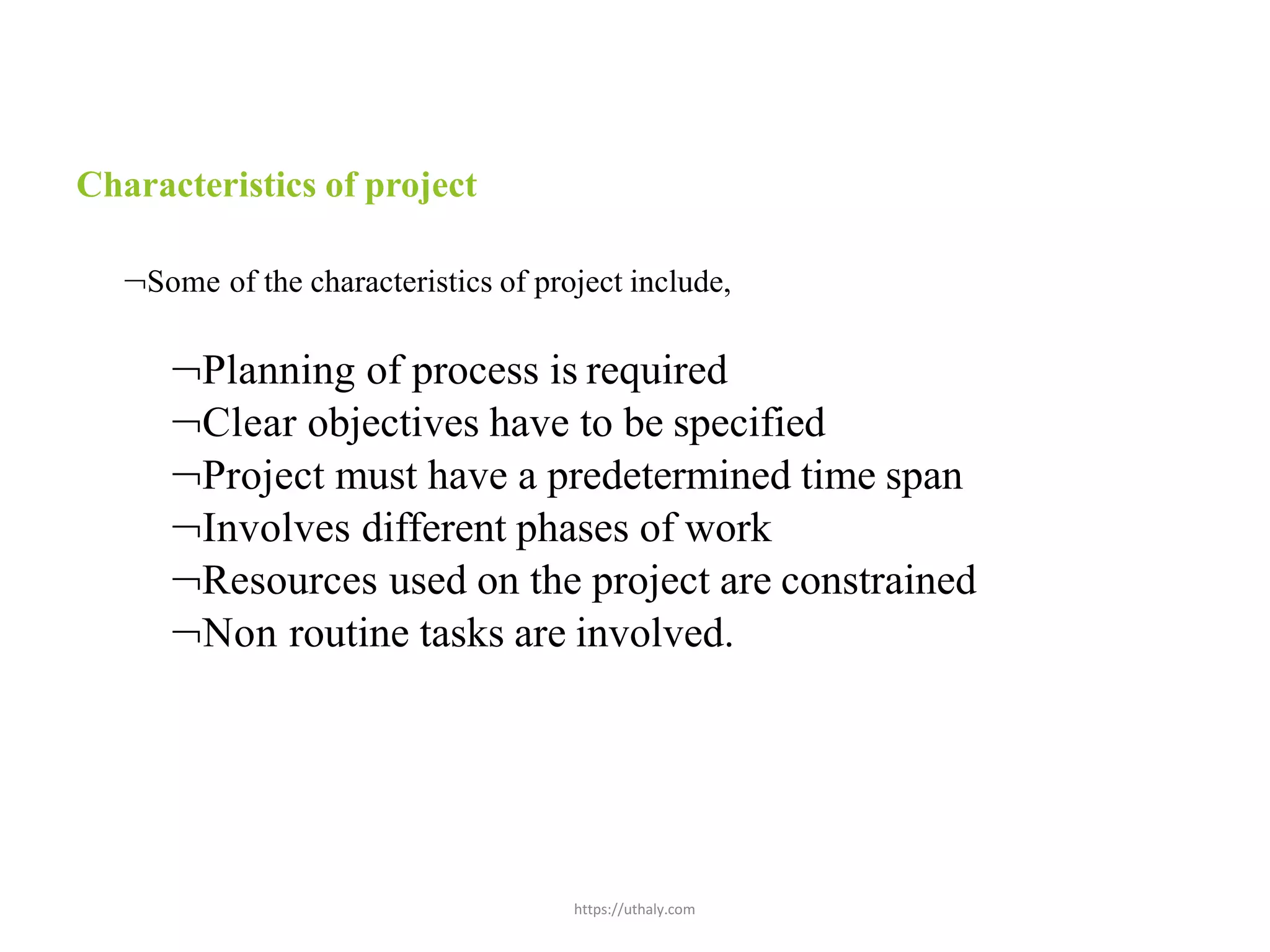 Characteristics of project

¬Some of the characteristics of project include,

¬Planning of process is required
¬Clear objectives have to be specified
¬Project must have a predetermined time span
¬Involves different phases of work
¬Resources used on the project are constrained
¬Non routine tasks are involved.

https://uthaly.com